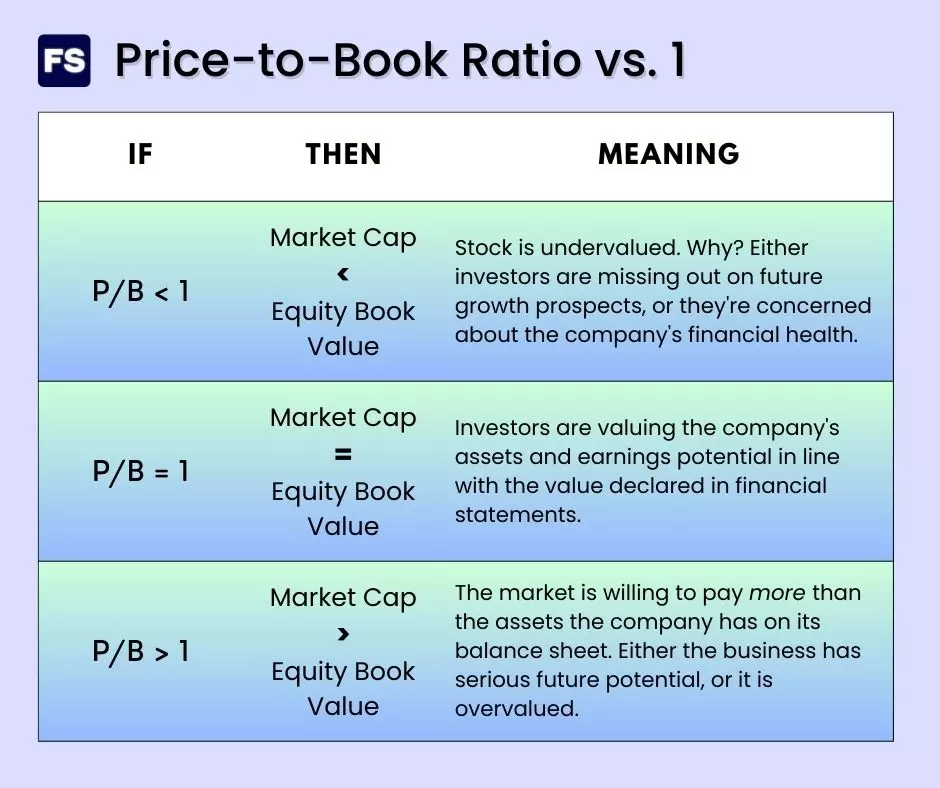 FS Price-to-Book Ratio vs. 1

| IF | THEN | MEANING |
|---|---|---|
| P/B < 1 | Market Cap < Equity Book Value | Stock is undervalued. Why? Either investors are missing out on future growth prospects, or they're concerned about the company's financial health. |
| P/B = 1 | Market Cap = Equity Book Value | Investors are valuing the company's assets and earnings potential in line with the value declared in financial statements. |
| P/B > 1 | Market Cap > Equity Book Value | The market is willing to pay more than the assets the company has on its balance sheet. Either the business has serious future potential, or it is overvalued. |